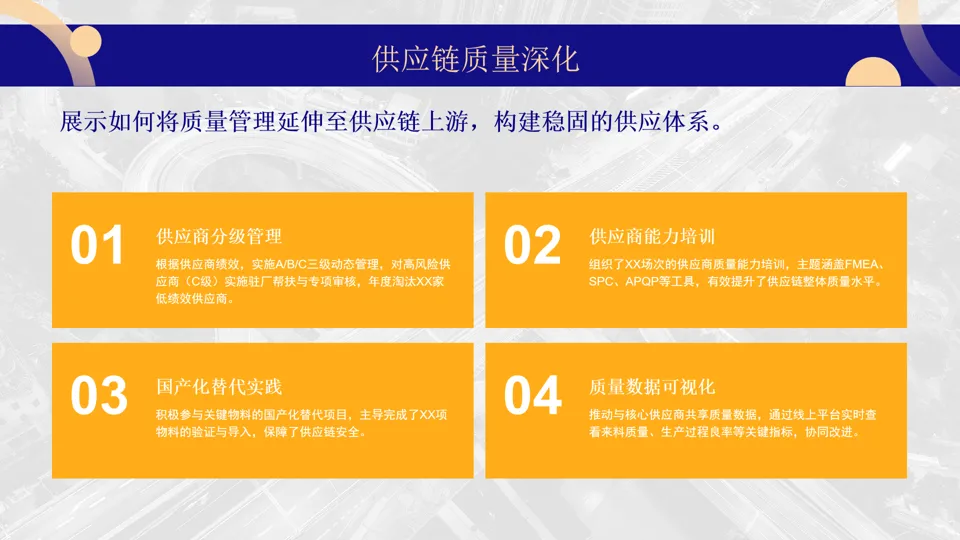 供应链质量深化

展示如何将质量管理延伸至供应链上游，构建稳固的供应体系。

01

供应商分级管理

根据供应商绩效，实施A/B/C三级动态管理，对高风险供应商（C级）实施驻厂帮扶与专项审核，年度淘汰XX家低绩效供应商。

02

供应商能力培训

组织了XX场次的供应商质量能力培训，主题涵盖FMEA、SPC、APQP等工具，有效提升了供应链整体质量水平。

03

国产化替代实践

积极参与关键物料的国产化替代项目，主导完成了XX项物料的验证与导入，保障了供应链安全。

04

质量数据可视化

推动与核心供应商共享质量数据，通过线上平台实时查看来料质量、生产过程良率等关键指标，协同改进。